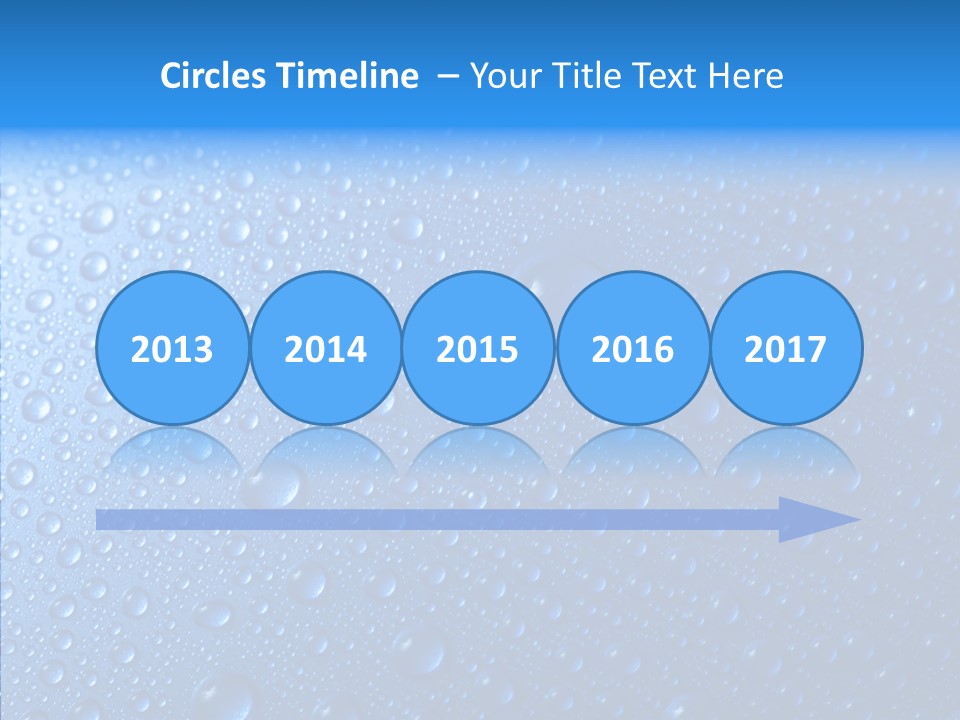 Circles Timeline – Your Title Text Here

2013

2014

2015

2016

2017